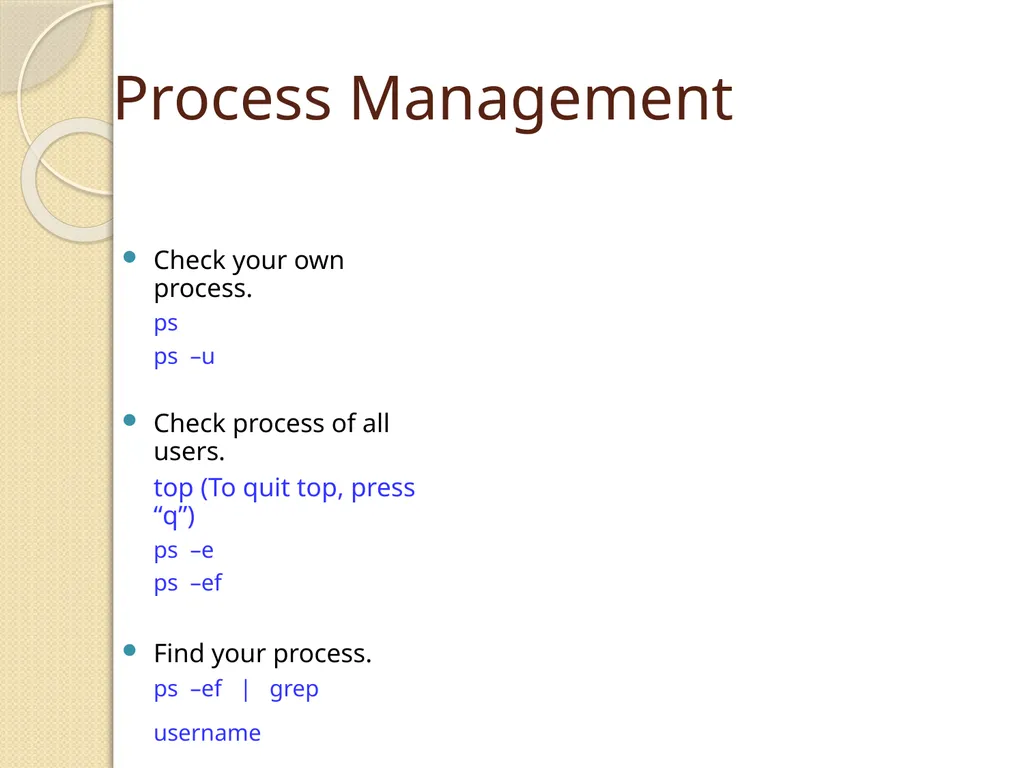 Process Management

Check your own process.

ps

ps –u

Check process of all users.

top (To quit top, press “q”)

ps –e

ps –ef

Find your process.

ps –ef | grep

username